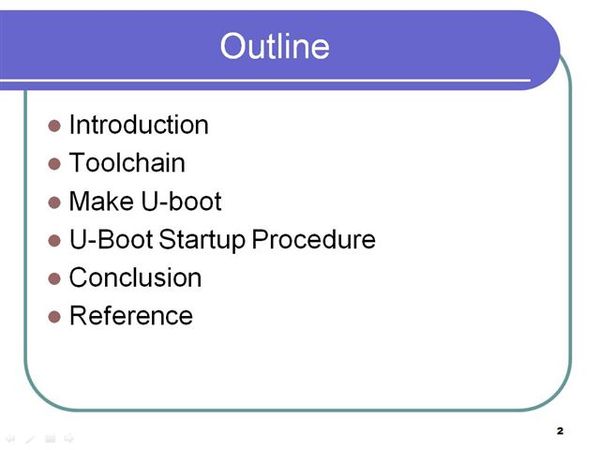 Outline

- Introduction
- Toolchain
- Make U-boot
- U-Boot Startup Procedure
- Conclusion
- Reference

2